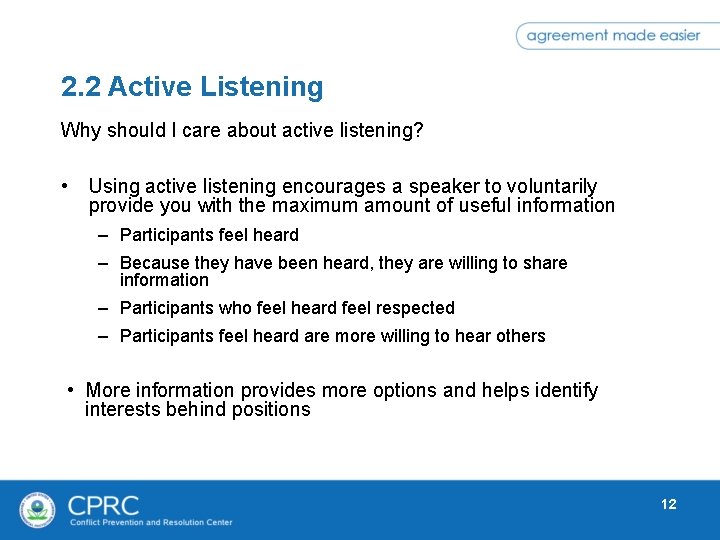 agreement made easier

2.2 Active Listening

Why should I care about active listening?

• Using active listening encourages a speaker to voluntarily provide you with the maximum amount of useful information

– Participants feel heard

– Because they have been heard, they are willing to share information

– Participants who feel heard feel respected

– Participants feel heard are more willing to hear others

• More information provides more options and helps identify interests behind positions

CPRC
Conflict Prevention and Resolution Center

12